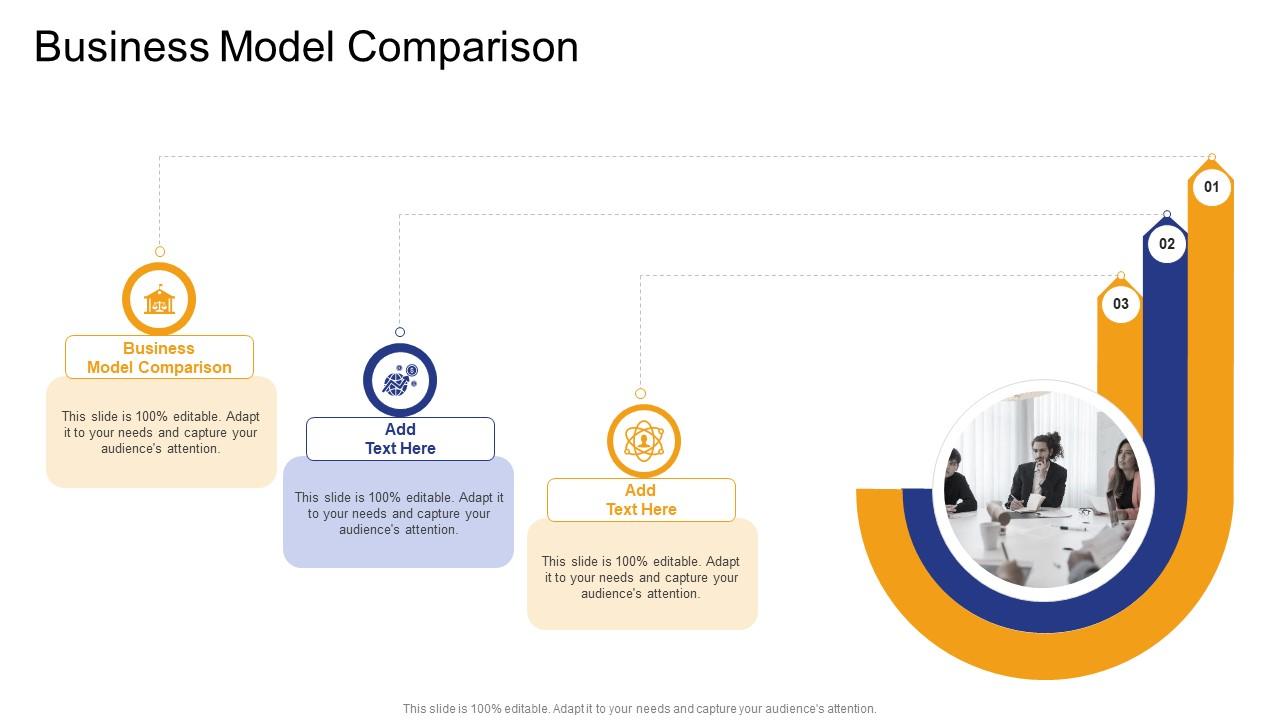 Business Model Comparison

Business Model Comparison

This slide is 100% editable. Adapt it to your needs and capture your audience's attention.

Add Text Here

This slide is 100% editable. Adapt it to your needs and capture your audience's attention.

Add Text Here

This slide is 100% editable. Adapt it to your needs and capture your audience's attention.

01

02

03

This slide is 100% editable. Adapt it to your needs and capture your audience's attention.